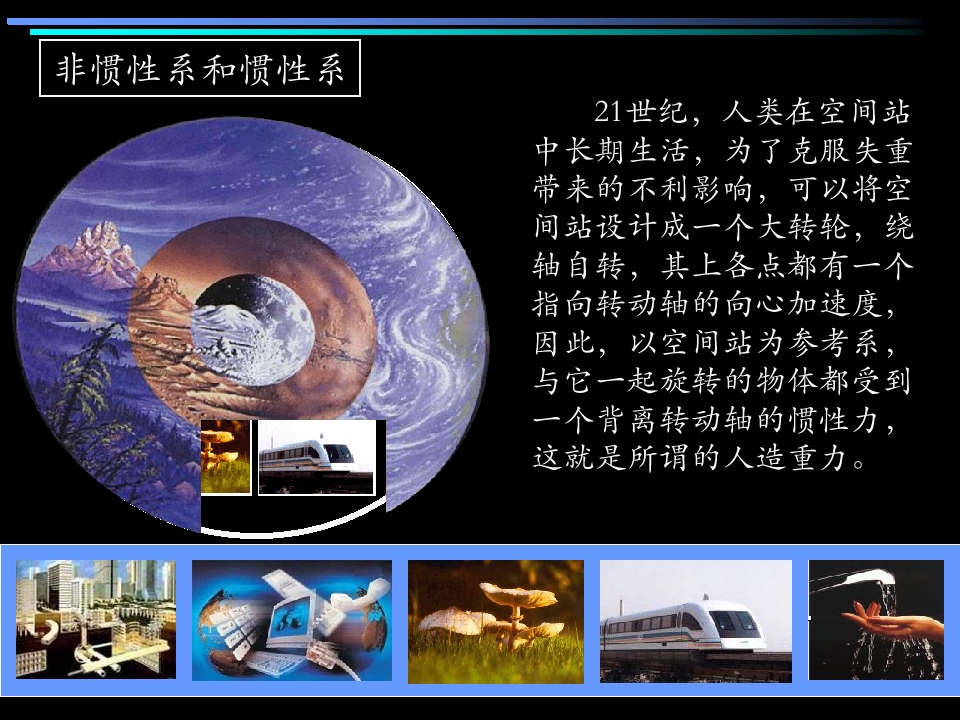 非惯性系和惯性系

21世纪，人类在空间站中长期生活，为了克服失重带来的不利影响，可以将空间站设计成一个大转轮，绕轴自转，其上各点都有一个指向转动轴的向心加速度，因此，以空间站为参考系，与它一起旋转的物体都受到一个背离转动轴的惯性力，这就是所谓的人造重力。